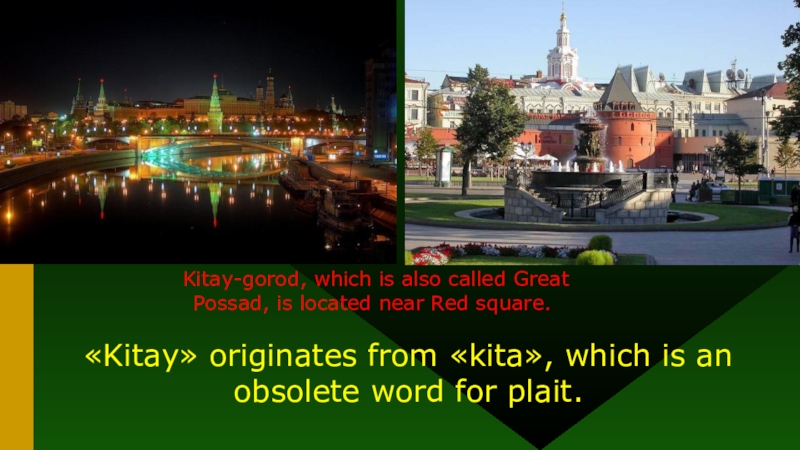 Kitay-gorod, which is also called Great Possad, is located near Red square.

«Kitay» originates from «kita», which is an obsolete word for plait.